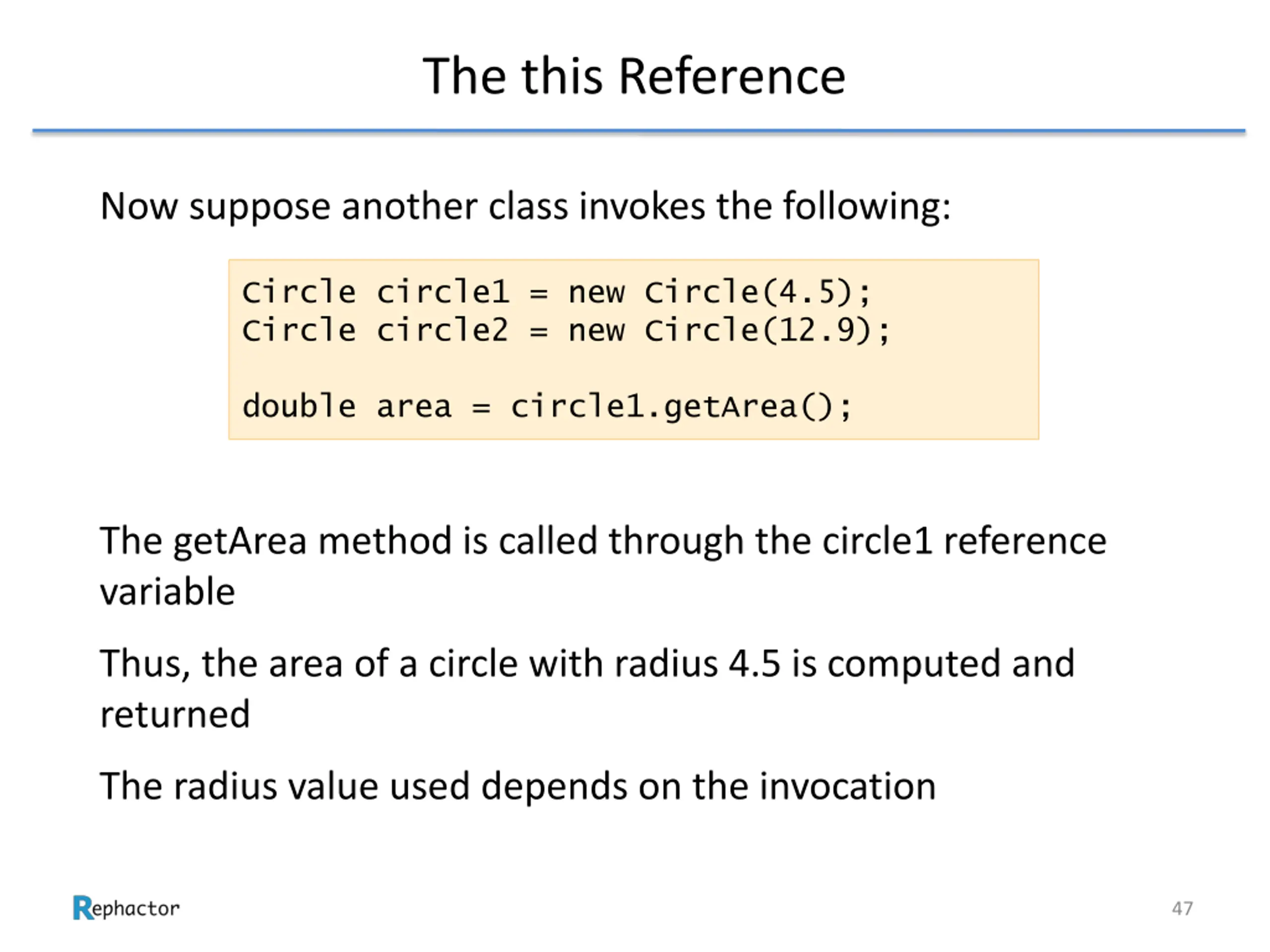 The this Reference

Now suppose another class invokes the following:

Circle circle1 = new Circle(4.5);
Circle circle2 = new Circle(12.9);

double area = circle1.getArea();

The getArea method is called through the circle1 reference variable

Thus, the area of a circle with radius 4.5 is computed and returned

The radius value used depends on the invocation

Rephactor

47